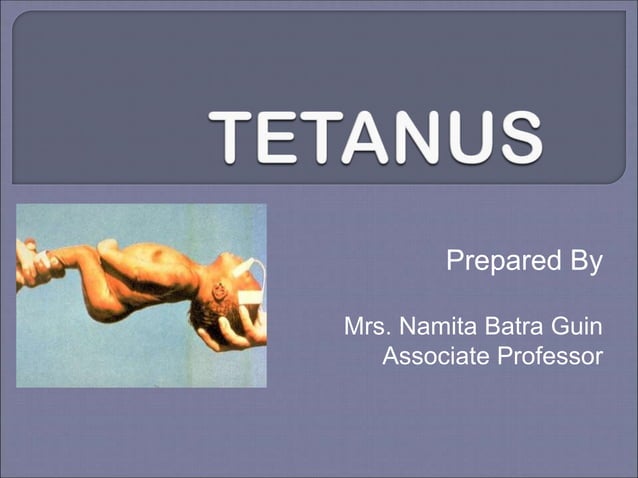 TETANUS

Prepared By

Mrs. Namita Batra Guin
Associate Professor